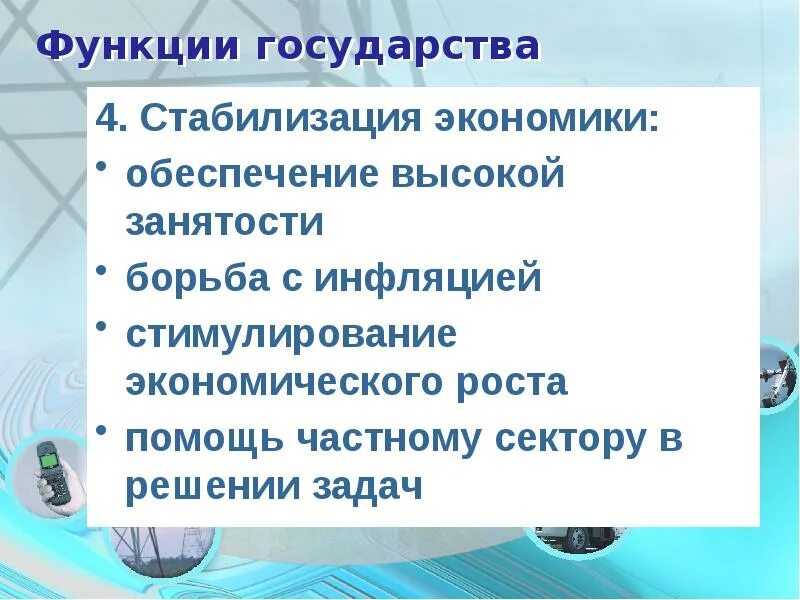 Функции государства

4. Стабилизация экономики:

• обеспечение высокой занятости
• борьба с инфляцией
• стимулирование экономического роста
• помощь частному сектору в решении задач